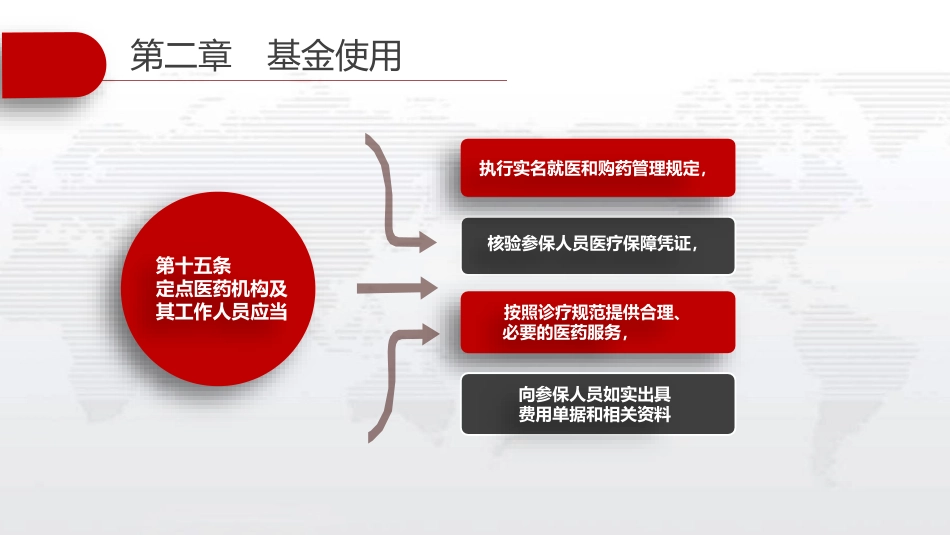 第二章　基金使用

第十五条
定点医药机构及其工作人员应当

执行实名就医和购药管理规定，

核验参保人员医疗保障凭证，

按照诊疗规范提供合理、必要的医药服务，

向参保人员如实出具费用单据和相关资料